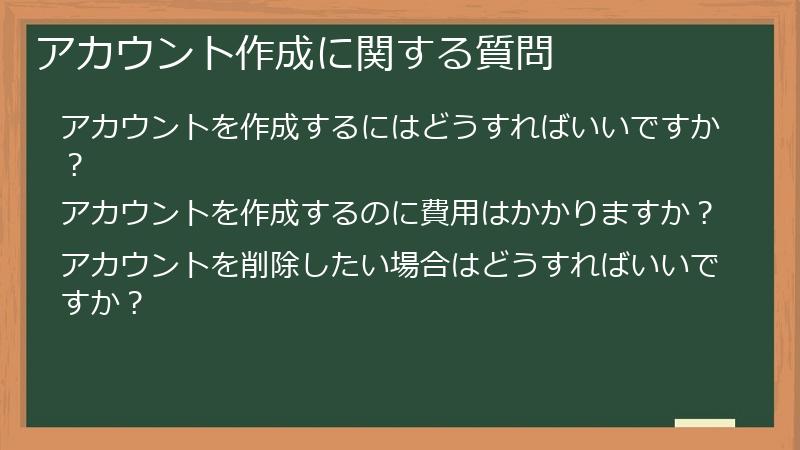 アカウント作成に関する質問

アカウントを作成するにはどうすればいいですか？

アカウントを作成するのに費用はかかりますか？

アカウントを削除したい場合はどうすればいいですか？